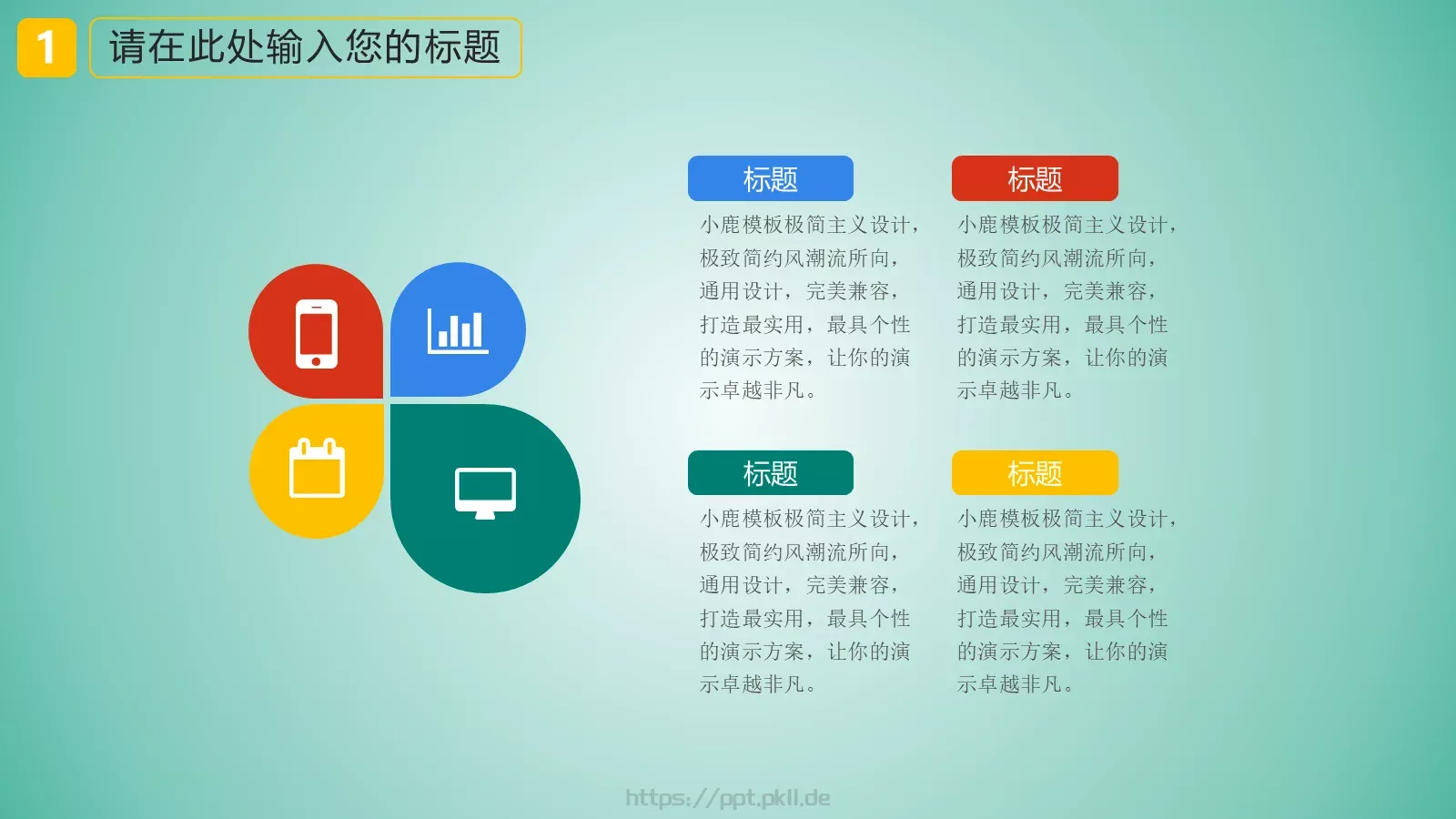 1

请在此处输入您的标题

标题

小鹿模板极简主义设计，极致简约风潮流所向，通用设计，完美兼容，打造最实用，最具个性的演示方案，让你的演示卓越非凡。

标题

小鹿模板极简主义设计，极致简约风潮流所向，通用设计，完美兼容，打造最实用，最具个性的演示方案，让你的演示卓越非凡。

标题

小鹿模板极简主义设计，极致简约风潮流所向，通用设计，完美兼容，打造最实用，最具个性的演示方案，让你的演示卓越非凡。

标题

小鹿模板极简主义设计，极致简约风潮流所向，通用设计，完美兼容，打造最实用，最具个性的演示方案，让你的演示卓越非凡。

https://ppt.pkll.de